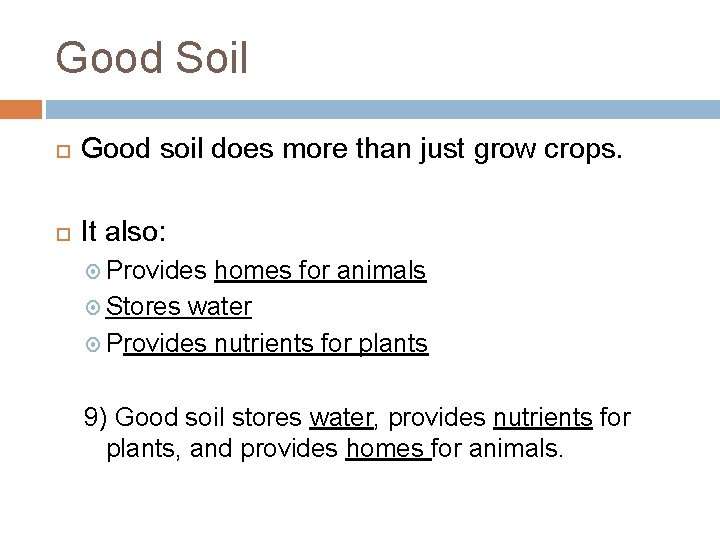 Good Soil

Good soil does more than just grow crops.

It also:

Provides homes for animals

Stores water

Provides nutrients for plants

9) Good soil stores water, provides nutrients for plants, and provides homes for animals.